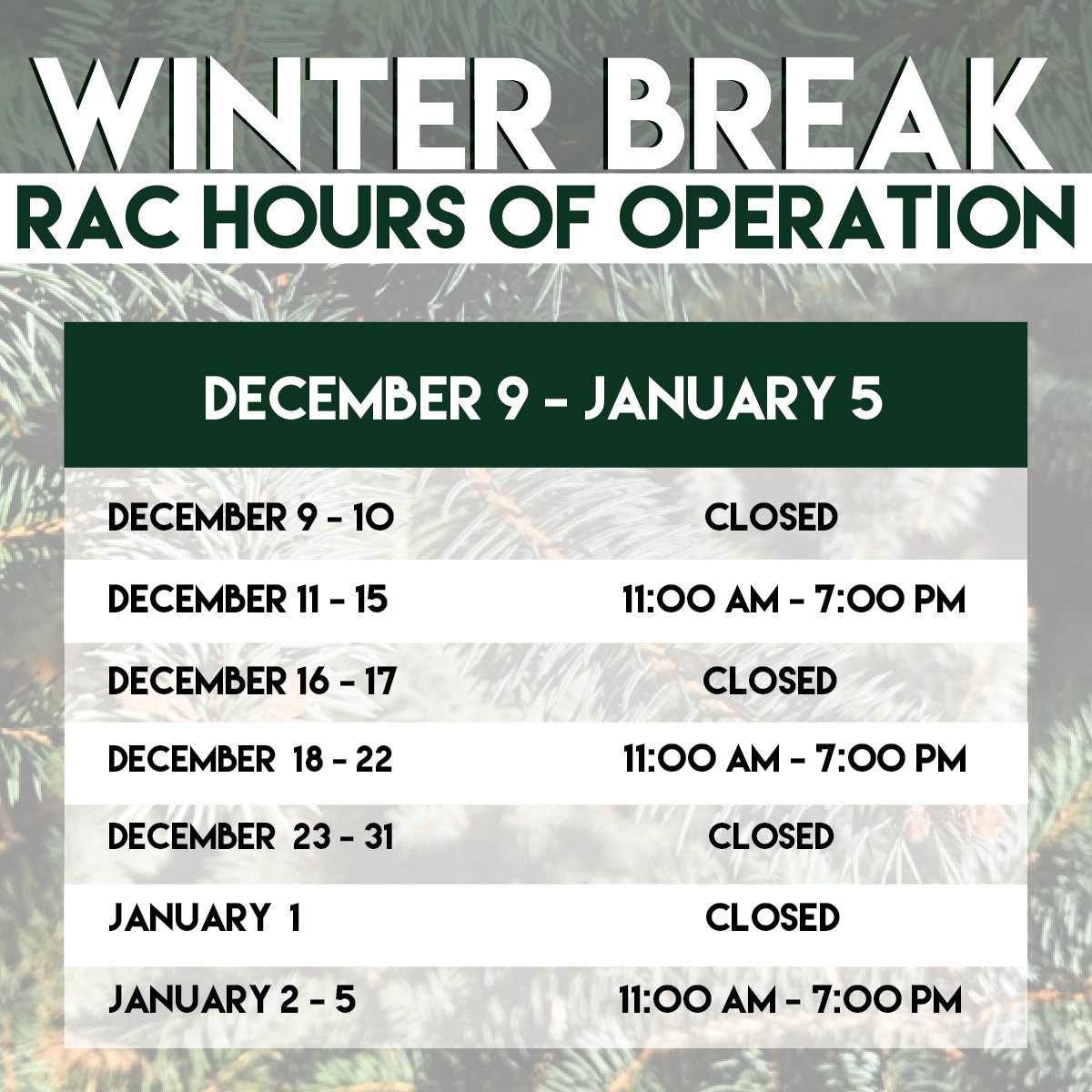 WINTER BREAK
RAC HOURS OF OPERATION

| DECEMBER 9 - JANUARY 5 | |
|---|---|
| DECEMBER 9 - 10 | CLOSED |
| DECEMBER 11 - 15 | 11:00 AM - 7:00 PM |
| DECEMBER 16 - 17 | CLOSED |
| DECEMBER 18 - 22 | 11:00 AM - 7:00 PM |
| DECEMBER 23 - 31 | CLOSED |
| JANUARY 1 | CLOSED |
| JANUARY 2 - 5 | 11:00 AM - 7:00 PM |